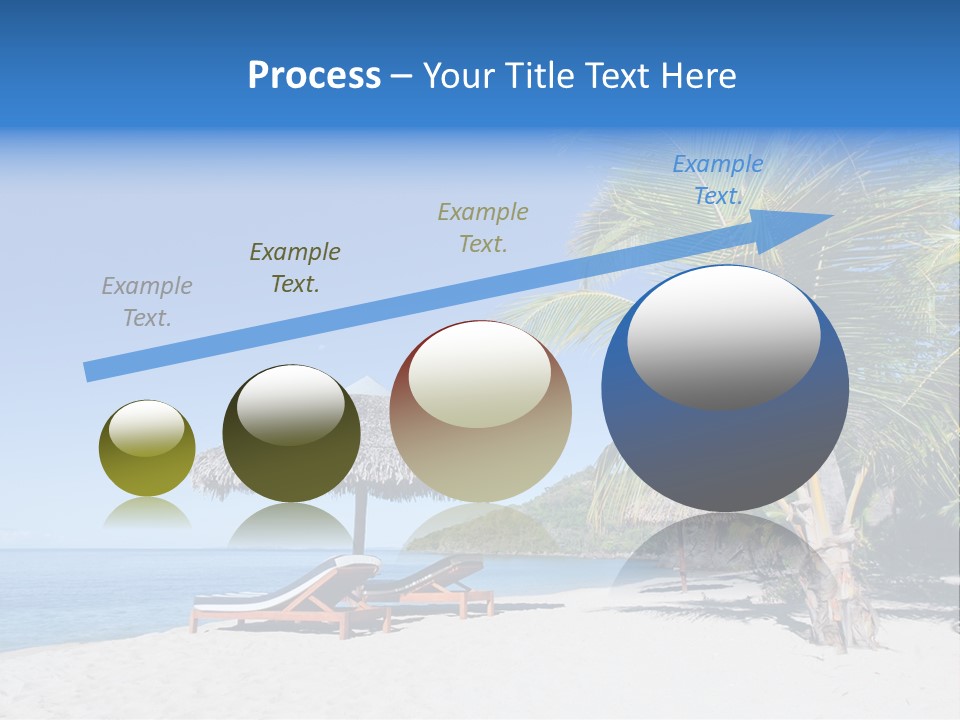 Process – Your Title Text Here

Example Text.

Example Text.

Example Text.

Example Text.